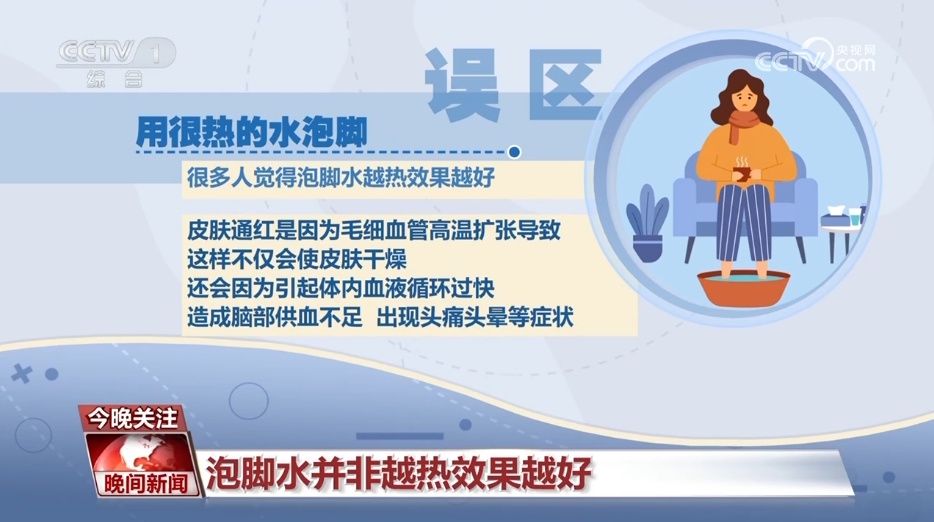 CCTV 1 综合

央视网 CCTV.com

误区

用很热的水泡脚

很多人觉得泡脚水越热效果越好

皮肤通红是因为毛细血管高温扩张导致
这样不仅会使皮肤干燥
还会因为引起体内血液循环过快
造成脑部供血不足 出现头痛头晕等症状

今晚关注

晚间新闻

泡脚水并非越热效果越好